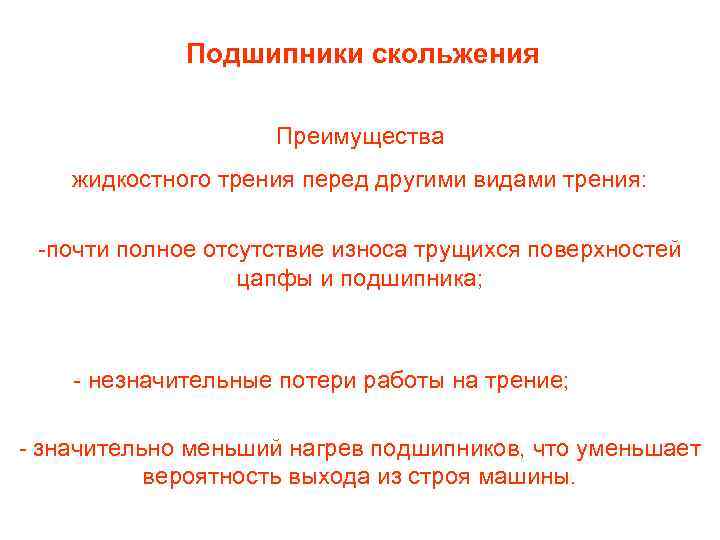 Подшипники скольжения

Преимущества

жидкостного трения перед другими видами трения:

-почти полное отсутствие износа трущихся поверхностей цапфы и подшипника;

- незначительные потери работы на трение;

- значительно меньший нагрев подшипников, что уменьшает вероятность выхода из строя машины.